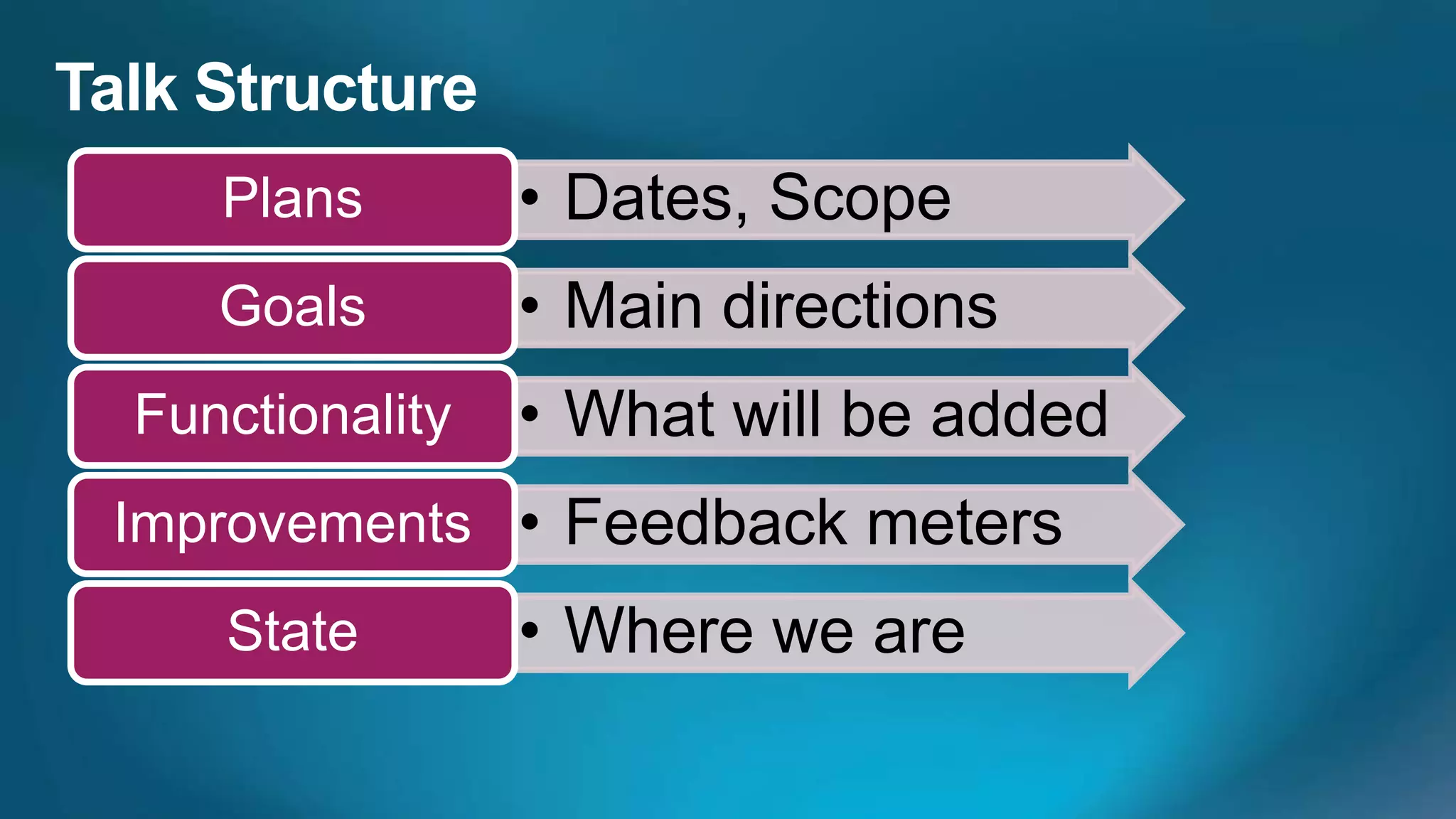 Talk Structure

Plans
• Dates, Scope

Goals
• Main directions

Functionality
• What will be added

Improvements
• Feedback meters

State
• Where we are